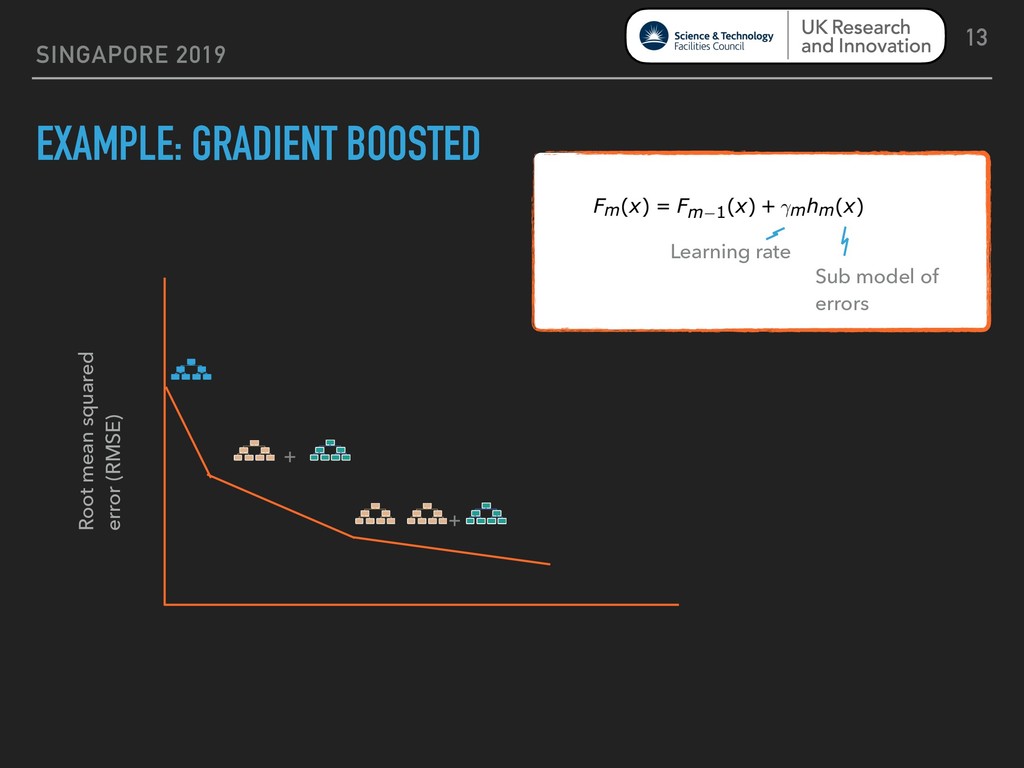 SINGAPORE 2019

Science & Technology Facilities Council

UK Research and Innovation

13

EXAMPLE: GRADIENT BOOSTED

$F_m(x) = F_{m-1}(x) + \gamma_m h_m(x)$

Learning rate

Sub model of errors

Root mean squared error (RMSE)

+

+